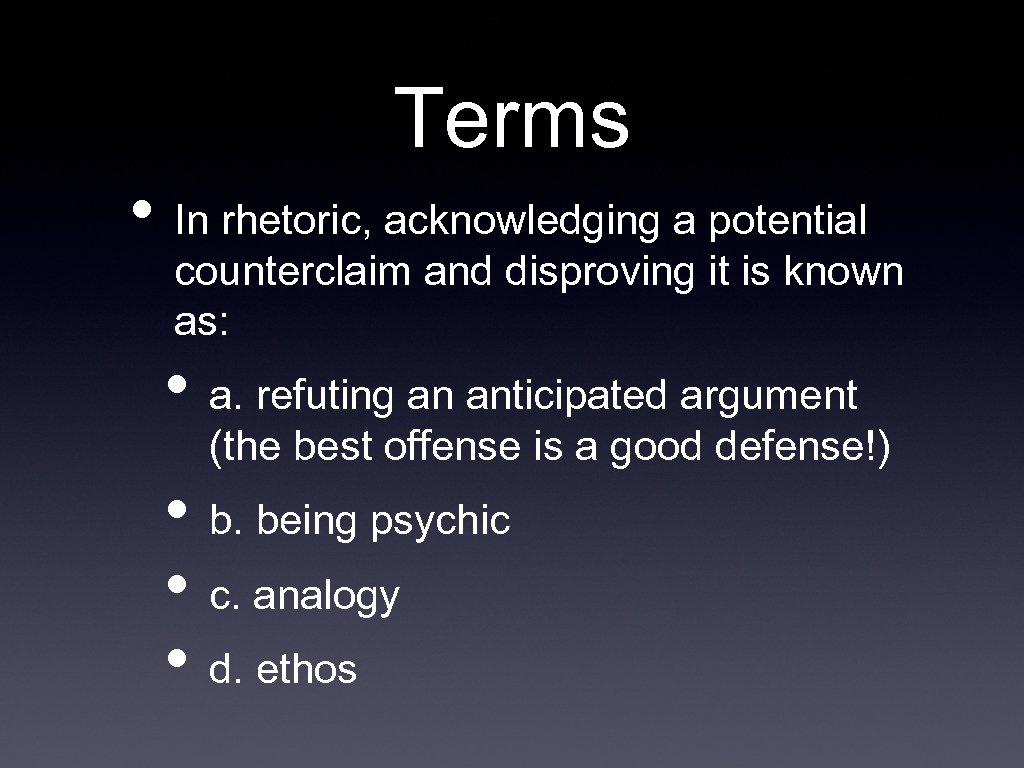 Terms

• In rhetoric, acknowledging a potential counterclaim and disproving it is known as:

• a. refuting an anticipated argument (the best offense is a good defense!)

• b. being psychic

• c. analogy

• d. ethos